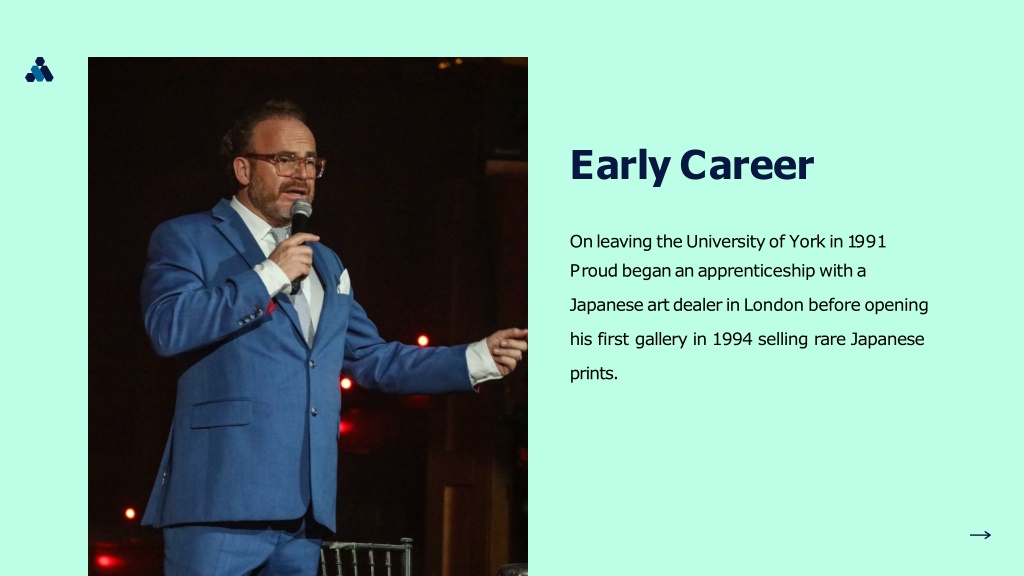 Early Career

On leaving the University of York in 1991 Proud began an apprenticeship with a Japanese art dealer in London before opening his first gallery in 1994 selling rare Japanese prints.

→